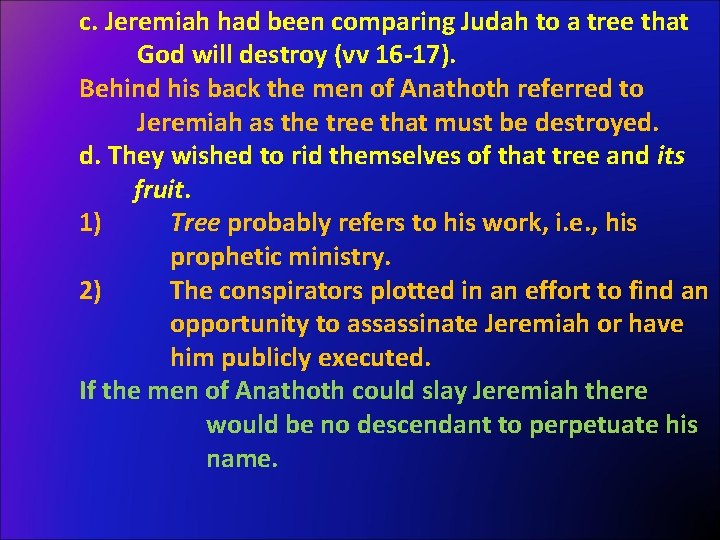 c. Jeremiah had been comparing Judah to a tree that God will destroy (vv 16-17).

Behind his back the men of Anathoth referred to Jeremiah as the tree that must be destroyed.

d. They wished to rid themselves of that tree and its fruit.

1) Tree probably refers to his work, i.e., his prophetic ministry.

2) The conspirators plotted in an effort to find an opportunity to assassinate Jeremiah or have him publicly executed.

If the men of Anathoth could slay Jeremiah there would be no descendant to perpetuate his name.